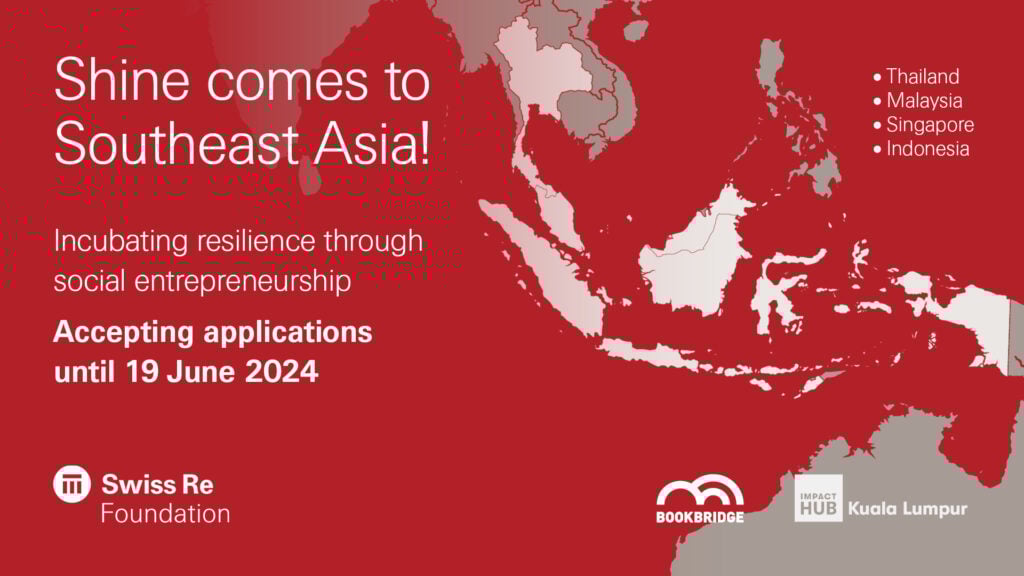 Shine comes to Southeast Asia!

Incubating resilience through social entrepreneurship

Accepting applications until 19 June 2024

• Thailand
• Malaysia
• Singapore
• Indonesia

Swiss Re Foundation

BOOKBRIDGE

IMPACT HUB Kuala Lumpur